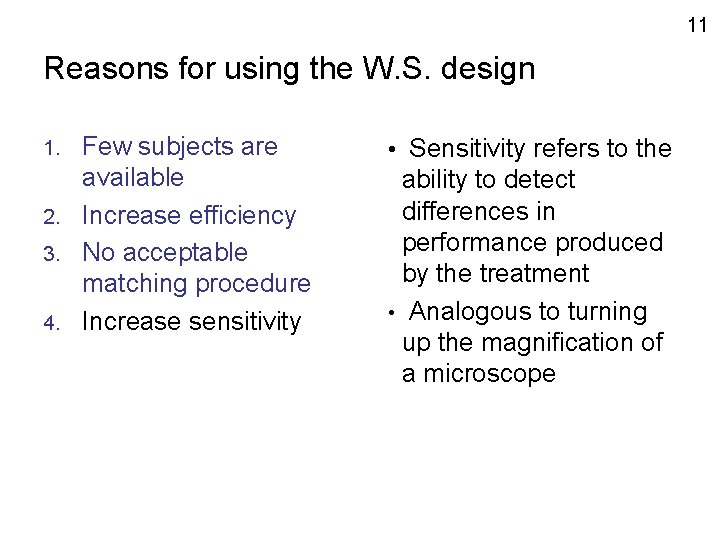 11

Reasons for using the W.S. design

1. Few subjects are available
2. Increase efficiency
3. No acceptable matching procedure
4. Increase sensitivity

• Sensitivity refers to the ability to detect differences in performance produced by the treatment
• Analogous to turning up the magnification of a microscope